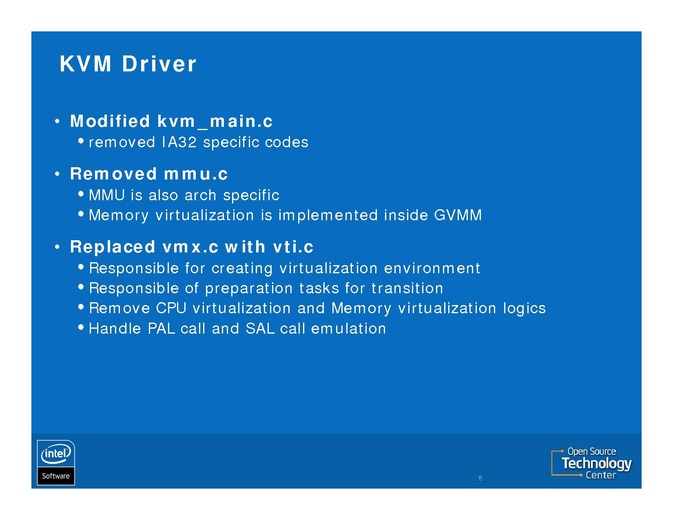 KVM Driver

• Modified kvm_main.c
  • removed IA32 specific codes

• Removed mmu.c
  • MMU is also arch specific
  • Memory virtualization is implemented inside GVMM

• Replaced vmx.c with vti.c
  • Responsible for creating virtualization environment
  • Responsible of preparation tasks for transition
  • Remove CPU virtualization and Memory virtualization logics
  • Handle PAL call and SAL call emulation

intel
Software

8

Open Source
Technology
Center